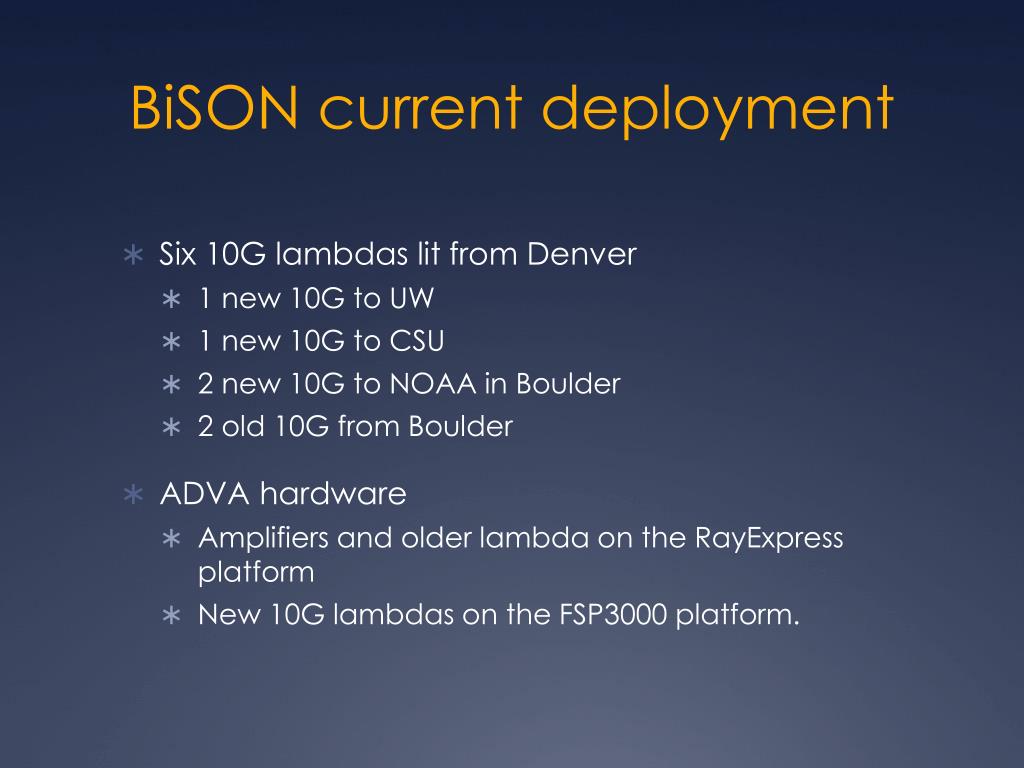 BiSON current deployment

∗ Six 10G lambdas lit from Denver
  ∗ 1 new 10G to UW
  ∗ 1 new 10G to CSU
  ∗ 2 new 10G to NOAA in Boulder
  ∗ 2 old 10G from Boulder

∗ ADVA hardware
  ∗ Amplifiers and older lambda on the RayExpress platform
  ∗ New 10G lambdas on the FSP3000 platform.